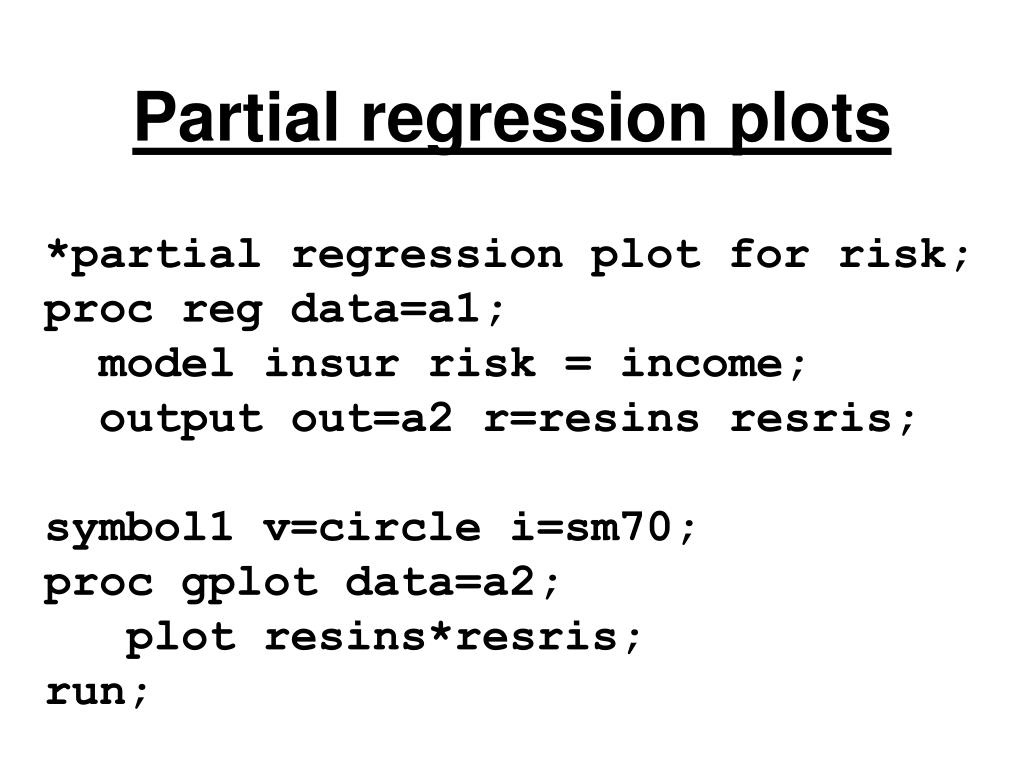 Partial regression plots

*partial regression plot for risk;
proc reg data=a1;
  model insur risk = income;
  output out=a2 r=resins resris;

symbol1 v=circle i=sm70;
proc gplot data=a2;
   plot resins*resris;
run;